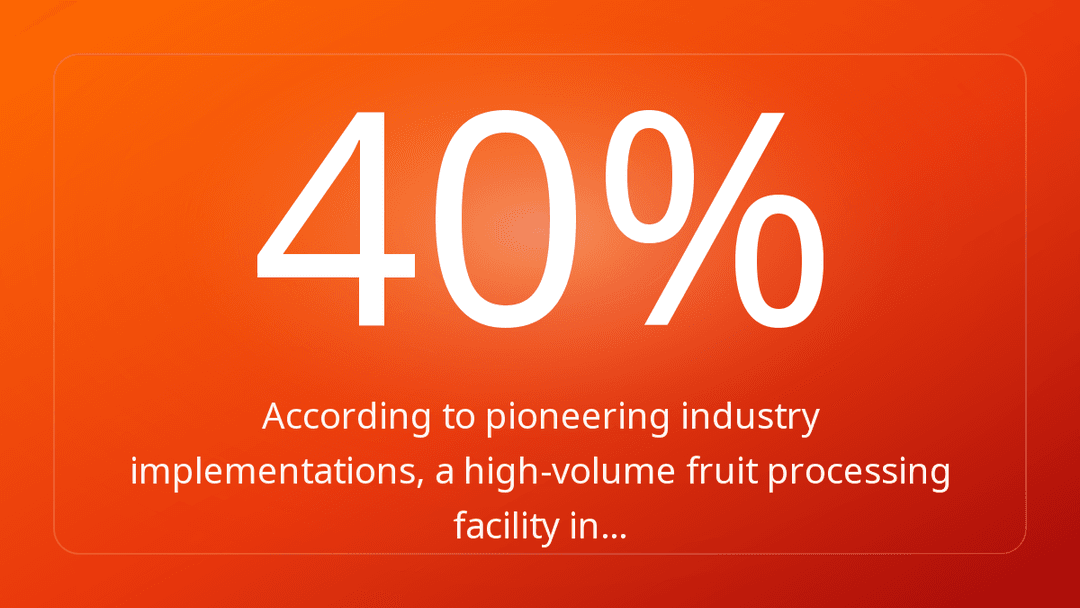 40%

According to pioneering industry implementations, a high-volume fruit processing facility in...